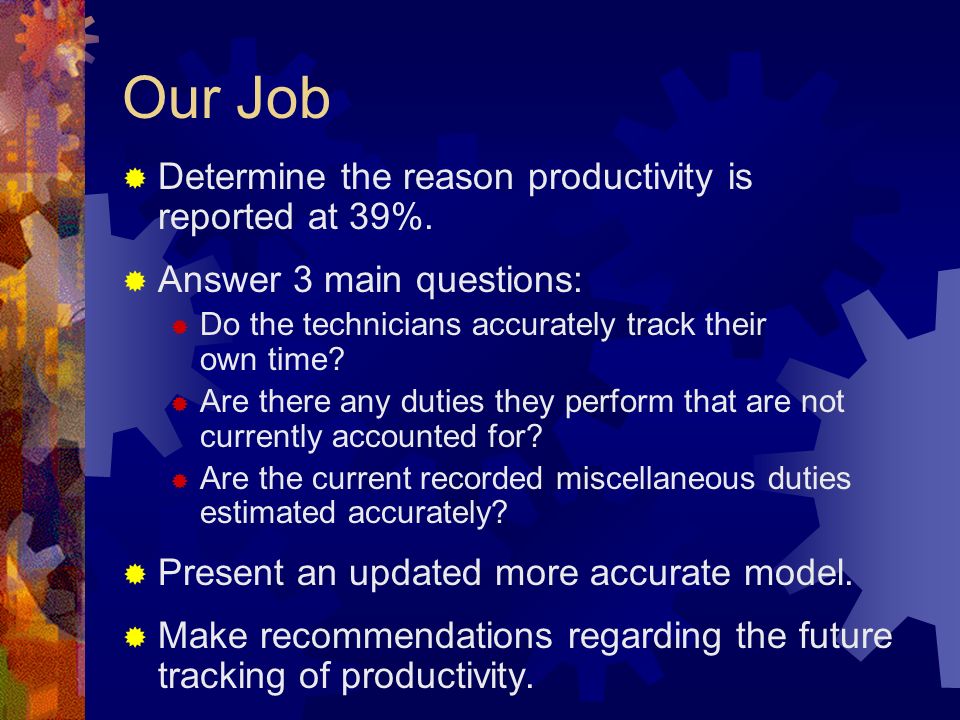 Our Job

Determine the reason productivity is reported at 39%.

Answer 3 main questions:

Do the technicians accurately track their own time?

Are there any duties they perform that are not currently accounted for?

Are the current recorded miscellaneous duties estimated accurately?

Present an updated more accurate model.

Make recommendations regarding the future tracking of productivity.